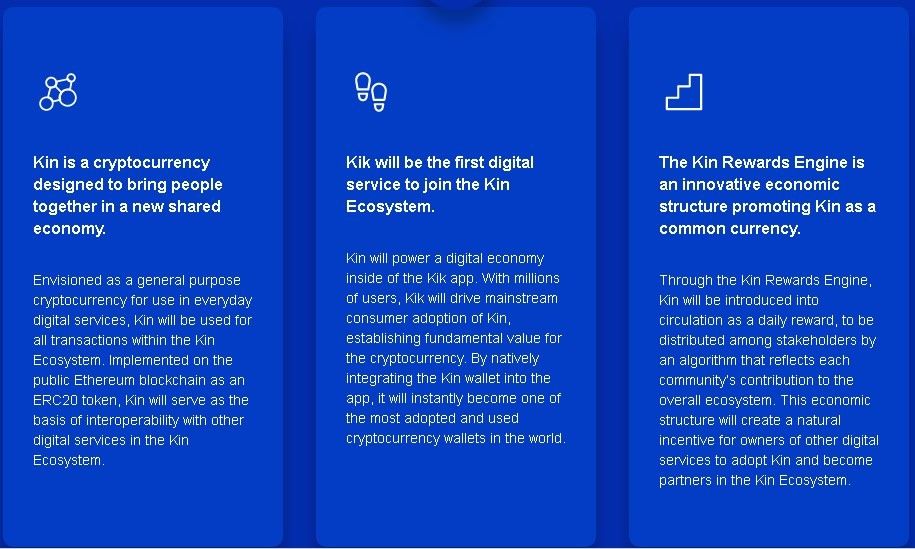 Kin is a cryptocurrency designed to bring people together in a new shared economy.

Envisioned as a general purpose cryptocurrency for use in everyday digital services, Kin will be used for all transactions within the Kin Ecosystem. Implemented on the public Ethereum blockchain as an ERC20 token, Kin will serve as the basis of interoperability with other digital services in the Kin Ecosystem.

Kik will be the first digital service to join the Kin Ecosystem.

Kin will power a digital economy inside of the Kik app. With millions of users, Kik will drive mainstream consumer adoption of Kin, establishing fundamental value for the cryptocurrency. By natively integrating the Kin wallet into the app, it will instantly become one of the most adopted and used cryptocurrency wallets in the world.

The Kin Rewards Engine is an innovative economic structure promoting Kin as a common currency.

Through the Kin Rewards Engine, Kin will be introduced into circulation as a daily reward, to be distributed among stakeholders by an algorithm that reflects each community's contribution to the overall ecosystem. This economic structure will create a natural incentive for owners of other digital services to adopt Kin and become partners in the Kin Ecosystem.